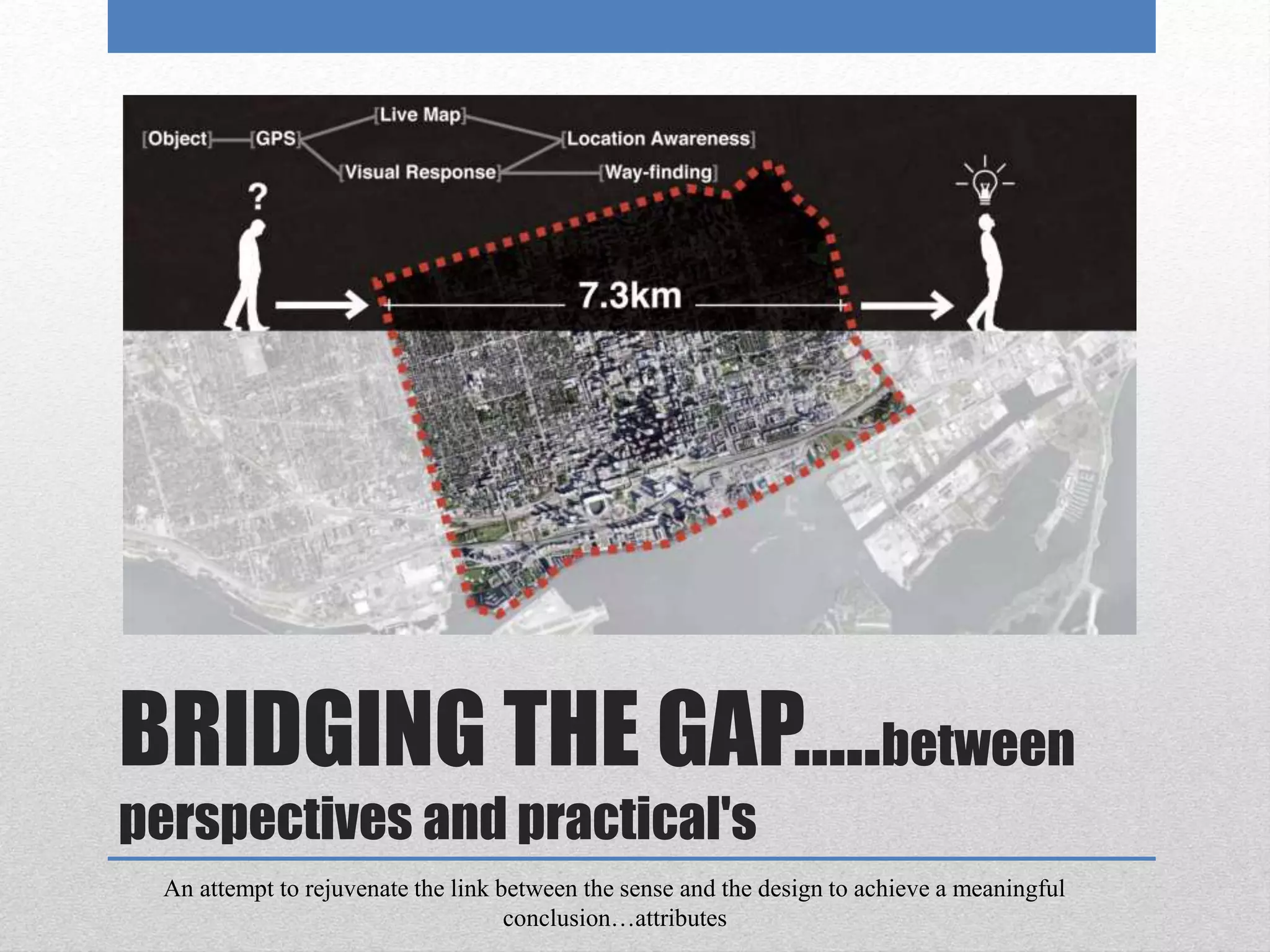 [Object] [GPS] [Live Map] [Visual Response] [Location Awareness] [Way-finding]

?

7.3km

BRIDGING THE GAP…..between perspectives and practical's

An attempt to rejuvenate the link between the sense and the design to achieve a meaningful conclusion…attributes